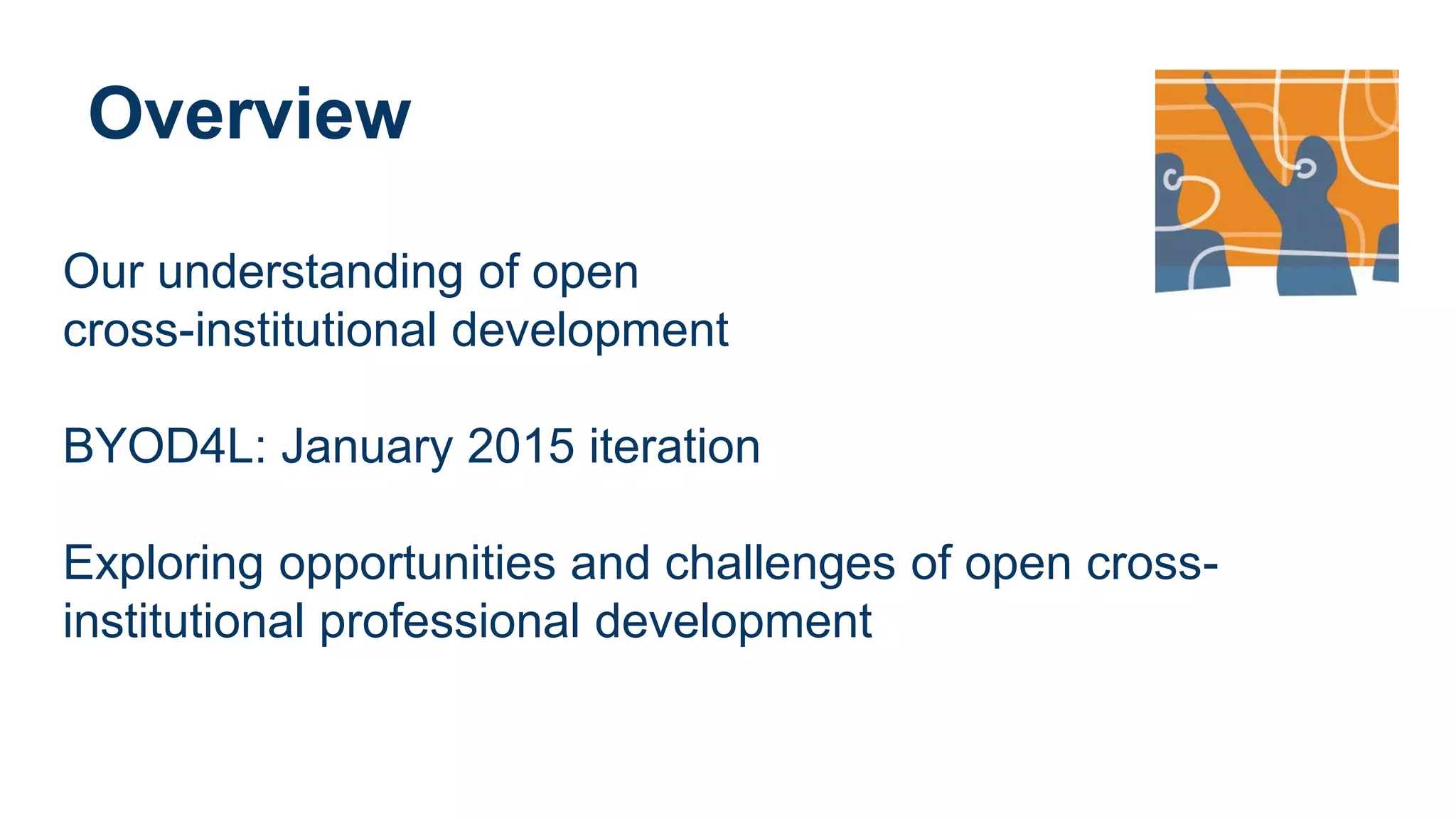 Overview

Our understanding of open cross-institutional development

BYOD4L: January 2015 iteration

Exploring opportunities and challenges of open cross-institutional professional development